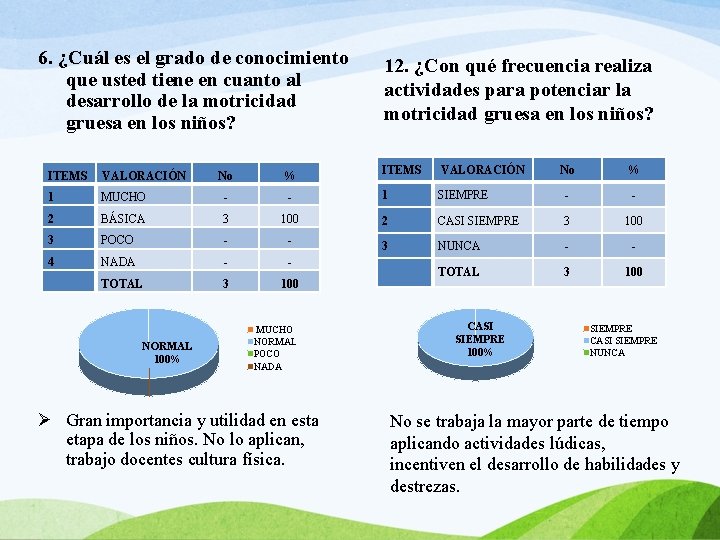 6. ¿Cuál es el grado de conocimiento que usted tiene en cuanto al desarrollo de la motricidad gruesa en los niños?

| ITEMS | VALORACIÓN | No | % |
|---|---|---|---|
| 1 | MUCHO | - | - |
| 2 | BÁSICA | 3 | 100 |
| 3 | POCO | - | - |
| 4 | NADA | - | - |
| | TOTAL | 3 | 100 |

NORMAL
100%

MUCHO
NORMAL
POCO
NADA

➢ Gran importancia y utilidad en esta etapa de los niños. No lo aplican, trabajo docentes cultura física.

12. ¿Con qué frecuencia realiza actividades para potenciar la motricidad gruesa en los niños?

| ITEMS | VALORACIÓN | No | % |
|---|---|---|---|
| 1 | SIEMPRE | - | - |
| 2 | CASI SIEMPRE | 3 | 100 |
| 3 | NUNCA | - | - |
| | TOTAL | 3 | 100 |

CASI SIEMPRE
100%

SIEMPRE
CASI SIEMPRE
NUNCA

No se trabaja la mayor parte de tiempo aplicando actividades lúdicas, incentiven el desarrollo de habilidades y destrezas.